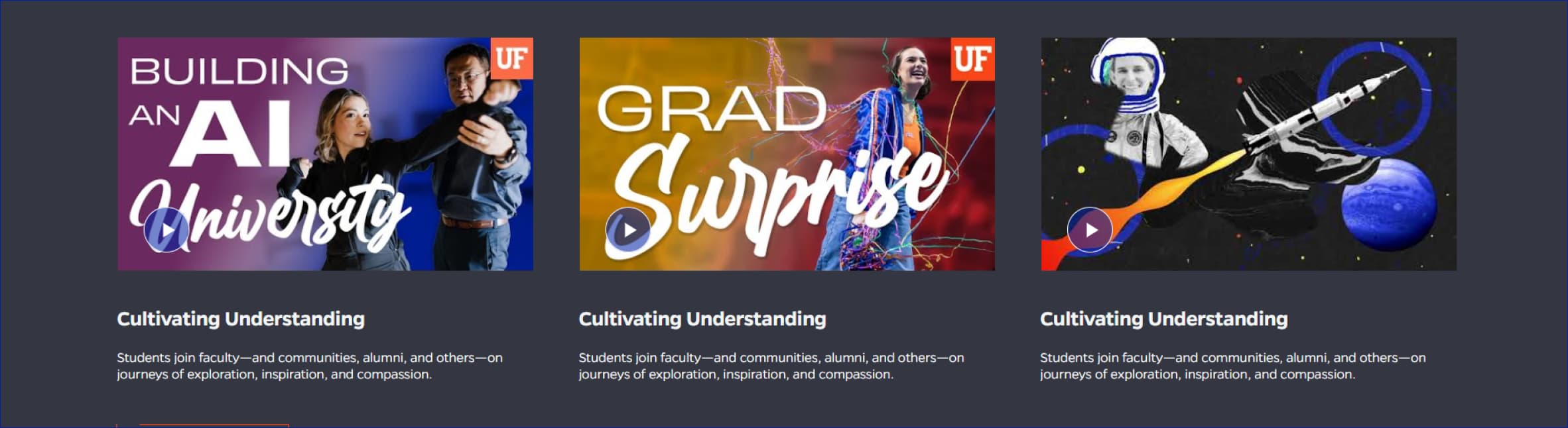 BUILDING AN AI University

UF

Cultivating Understanding

Students join faculty—and communities, alumni, and others—on journeys of exploration, inspiration, and compassion.

GRAD Surprise

UF

Cultivating Understanding

Students join faculty—and communities, alumni, and others—on journeys of exploration, inspiration, and compassion.

Cultivating Understanding

Students join faculty—and communities, alumni, and others—on journeys of exploration, inspiration, and compassion.